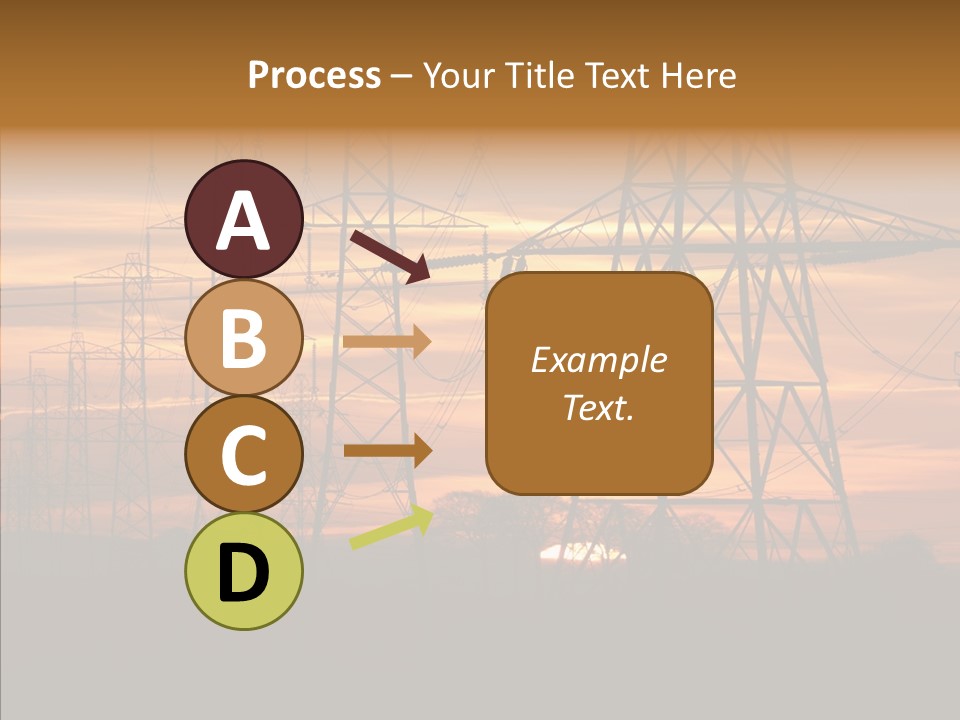 Process – Your Title Text Here

A

B

C

D

Example Text.